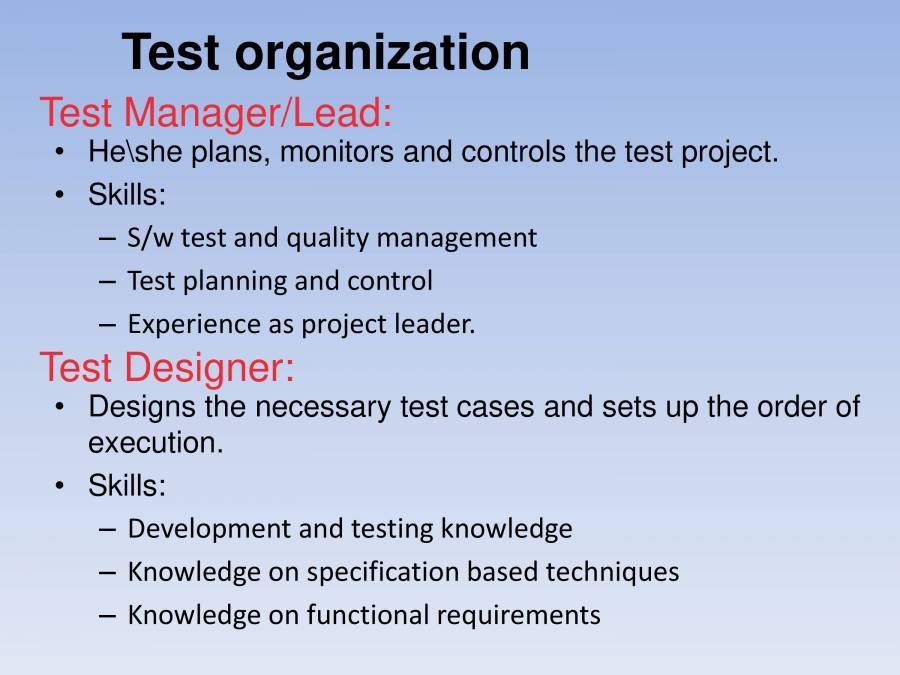 Test organization

Test Manager/Lead:

• He\she plans, monitors and controls the test project.
• Skills:
– S/w test and quality management
– Test planning and control
– Experience as project leader.

Test Designer:

• Designs the necessary test cases and sets up the order of execution.
• Skills:
– Development and testing knowledge
– Knowledge on specification based techniques
– Knowledge on functional requirements